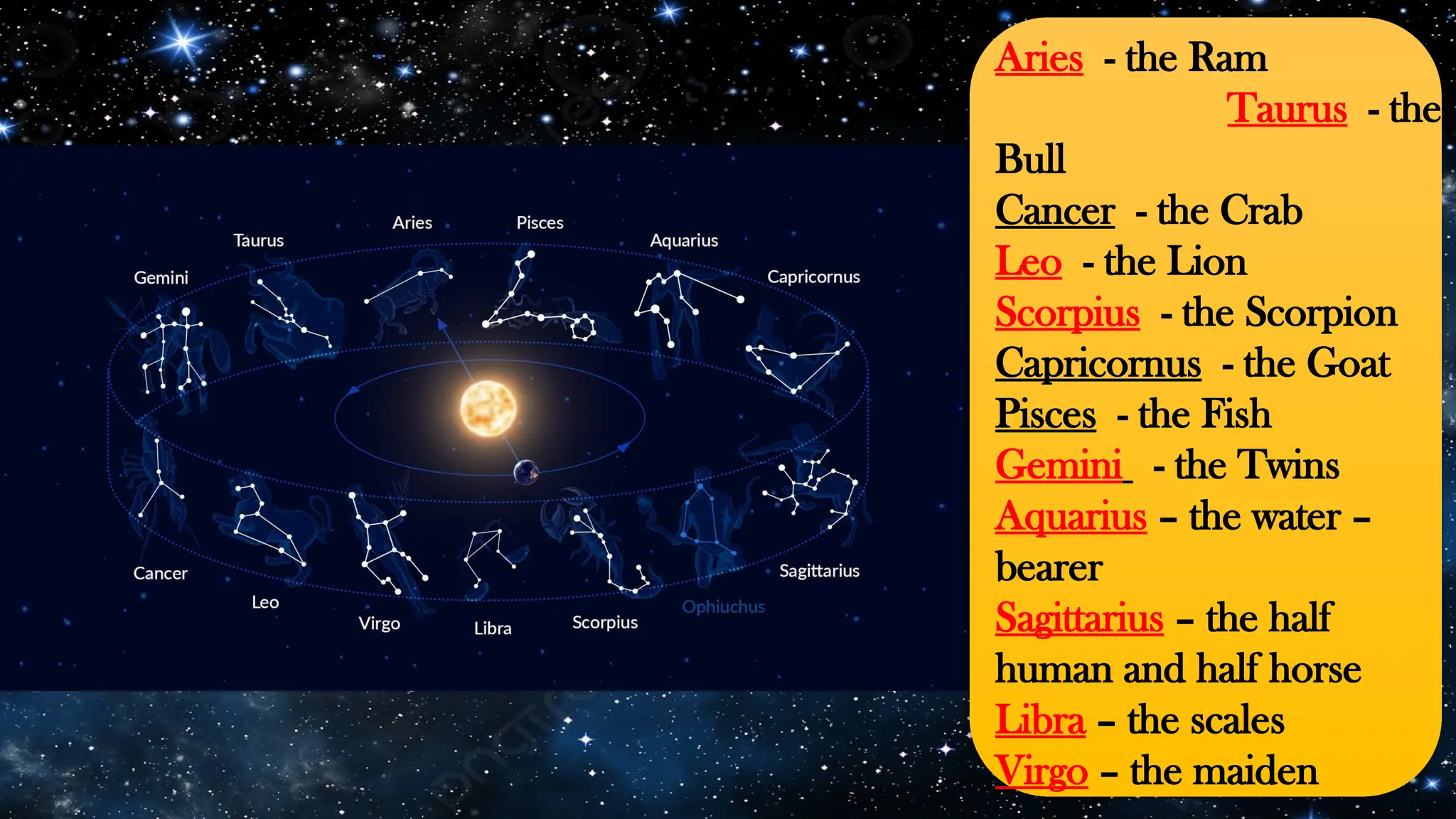 Taurus
Aries
Pisces
Aquarius
Gemini
Capricornus
Cancer
Leo
Virgo
Libra
Scorpius
Ophiuchus
Sagittarius

Aries - the Ram
Taurus - the Bull
Cancer - the Crab
Leo - the Lion
Scorpius - the Scorpion
Capricornus - the Goat
Pisces - the Fish
Gemini - the Twins
Aquarius – the water – bearer
Sagittarius – the half human and half horse
Libra – the scales
Virgo – the maiden